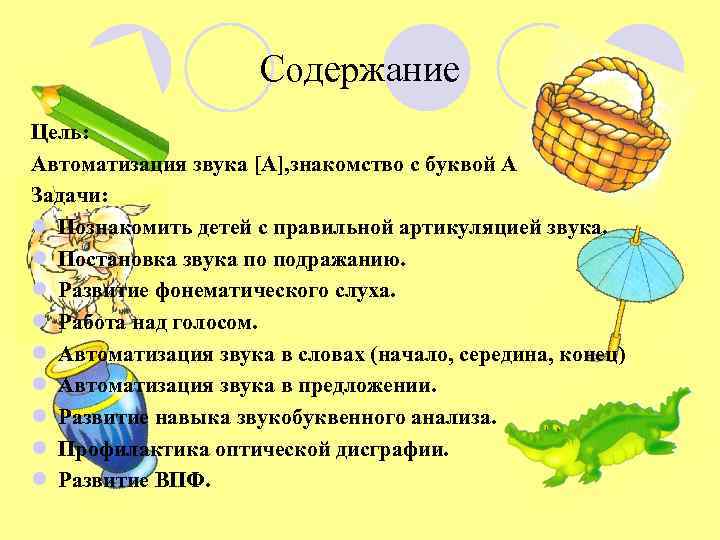 Содержание

Цель:

Автоматизация звука [А],знакомство с буквой А

Задачи:

Познакомить детей с правильной артикуляцией звука.
Постановка звука по подражанию.
Развитие фонематического слуха.
Работа над голосом.
Автоматизация звука в словах (начало, середина, конец)
Автоматизация звука в предложении.
Развитие навыка звукобуквенного анализа.
Профилактика оптической дисграфии.
Развитие ВПФ.